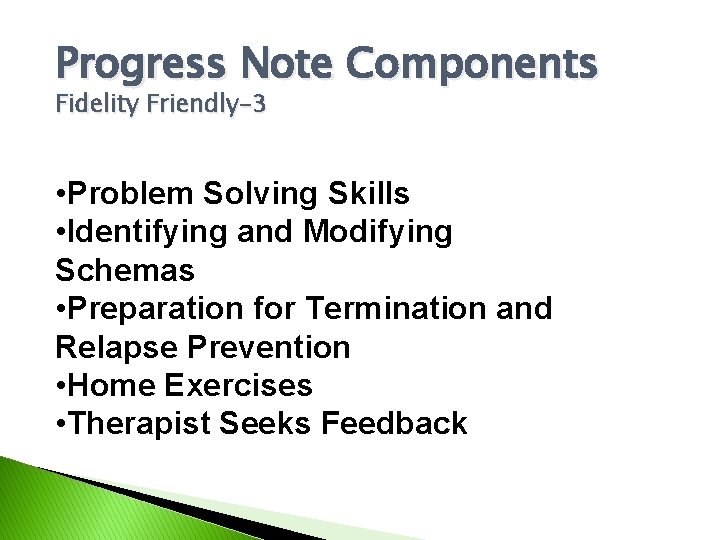 Progress Note Components
Fidelity Friendly-3

•Problem Solving Skills
•Identifying and Modifying Schemas
•Preparation for Termination and Relapse Prevention
•Home Exercises
•Therapist Seeks Feedback